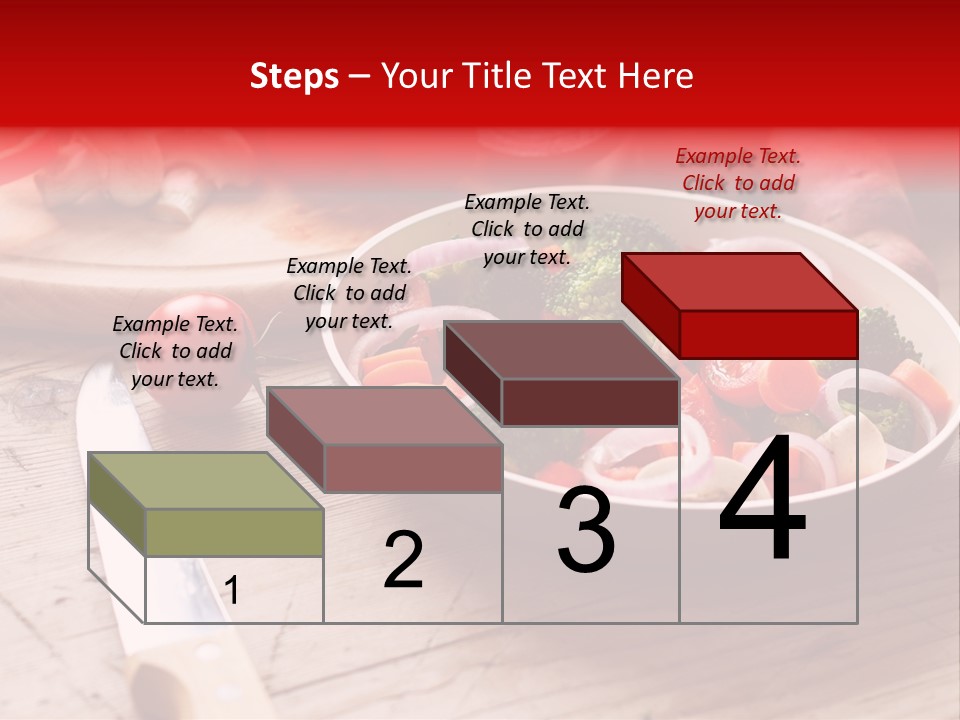 Steps – Your Title Text Here

Example Text. Click to add your text.

Example Text. Click to add your text.

Example Text. Click to add your text.

Example Text. Click to add your text.

1

2

3

4